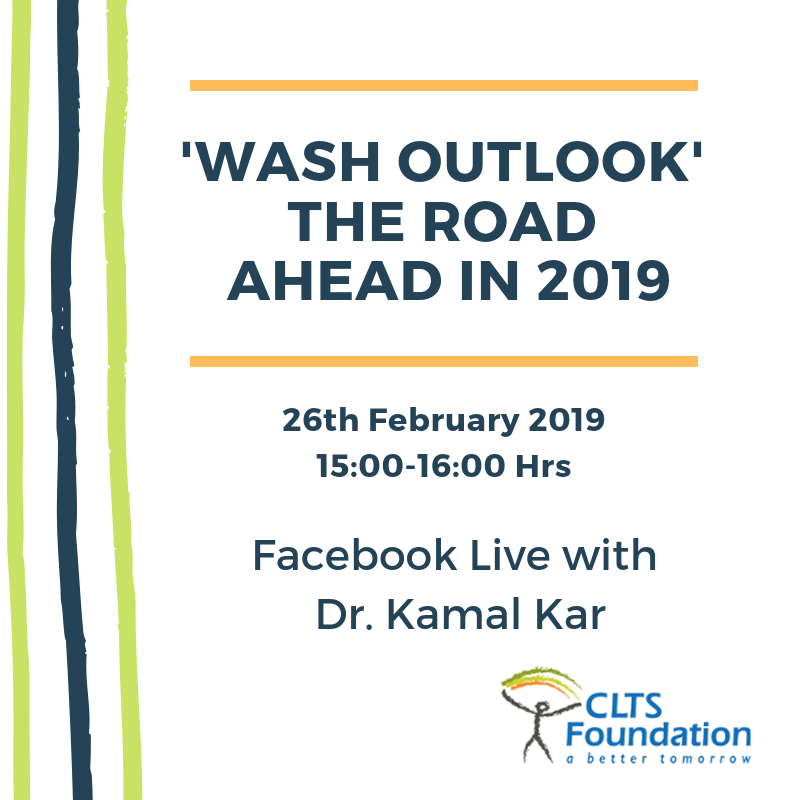 'WASH OUTLOOK' THE ROAD AHEAD IN 2019

26th February 2019
15:00-16:00 Hrs

Facebook Live with Dr. Kamal Kar

CLTS Foundation
a better tomorrow